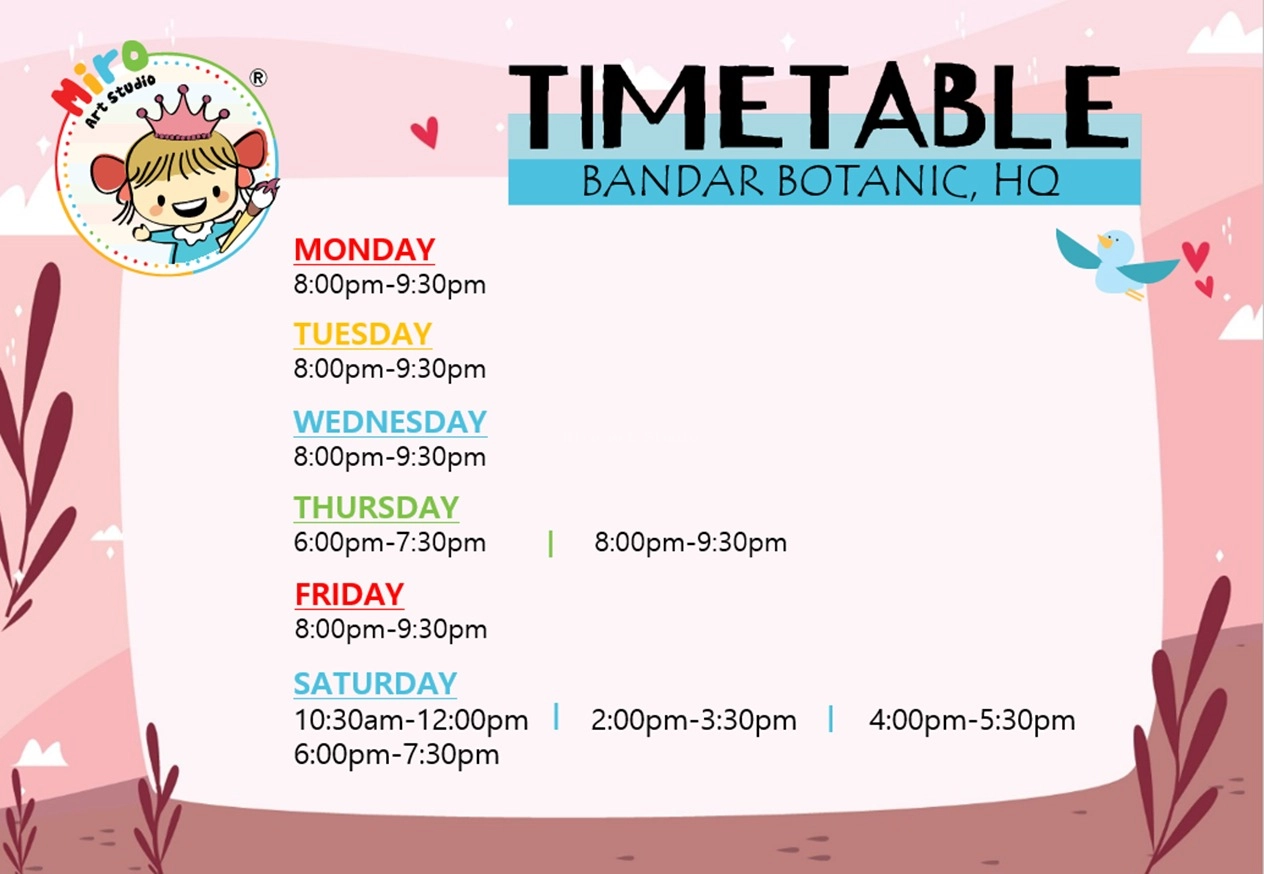 Miro Art Studio ®

TIMETABLE
BANDAR BOTANIC, HQ

MONDAY
8:00pm-9:30pm

TUESDAY
8:00pm-9:30pm

WEDNESDAY
8:00pm-9:30pm

THURSDAY
6:00pm-7:30pm | 8:00pm-9:30pm

FRIDAY
8:00pm-9:30pm

SATURDAY
10:30am-12:00pm | 2:00pm-3:30pm | 4:00pm-5:30pm
6:00pm-7:30pm